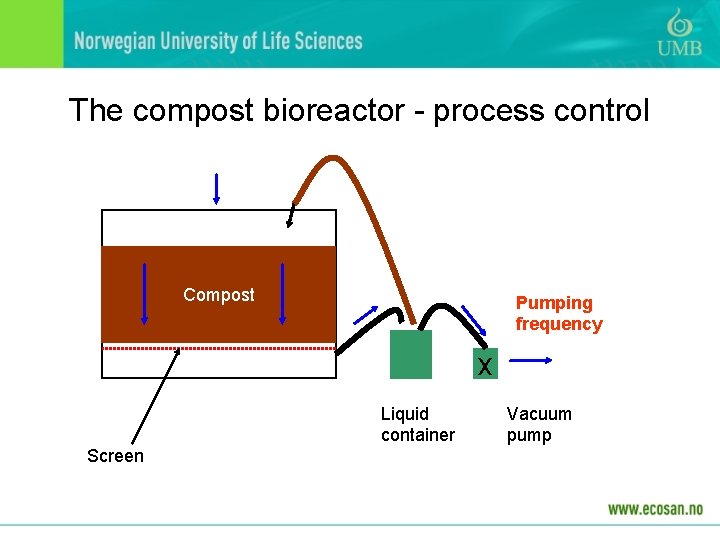 Norwegian University of Life Sciences

UMB

The compost bioreactor - process control

Compost

Pumping frequency

X

Liquid container

Vacuum pump

Screen

www.ecosan.no